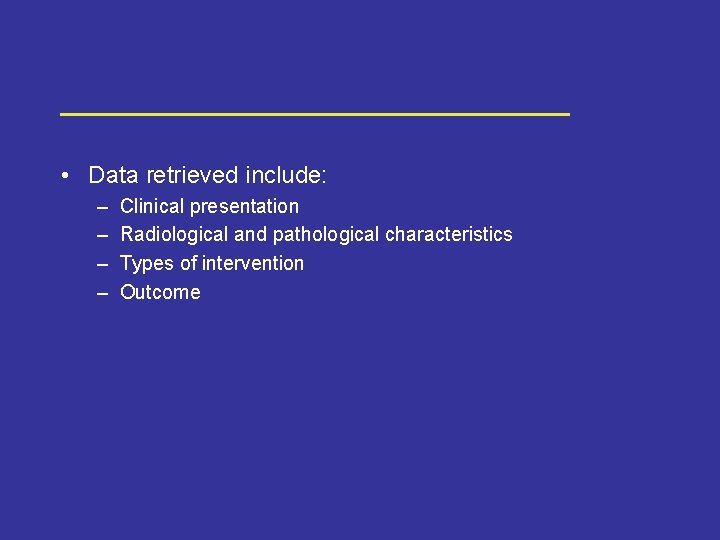 • Data retrieved include:
– Clinical presentation
– Radiological and pathological characteristics
– Types of intervention
– Outcome